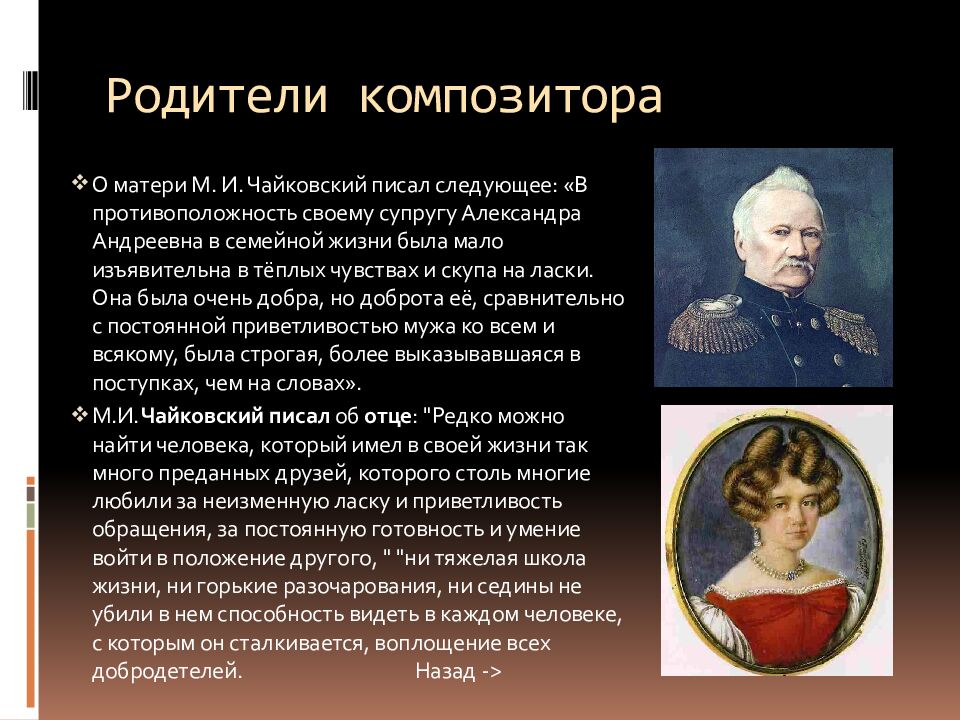 Родители композитора

❖ О матери М. И. Чайковский писал следующее: «В противоположность своему супругу Александра Андреевна в семейной жизни была мало изъявительна в тёплых чувствах и скупа на ласки. Она была очень добра, но доброта её, сравнительно с постоянной приветливостью мужа ко всем и всякому, была строгая, более выказывавшаяся в поступках, чем на словах».

❖ М.И. Чайковский писал об отце: "Редко можно найти человека, который имел в своей жизни так много преданных друзей, которого столь многие любили за неизменную ласку и приветливость обращения, за постоянную готовность и умение войти в положение другого, " "ни тяжелая школа жизни, ни горькие разочарования, ни седины не убили в нем способность видеть в каждом человеке, с которым он сталкивается, воплощение всех добродетелей. Назад ->